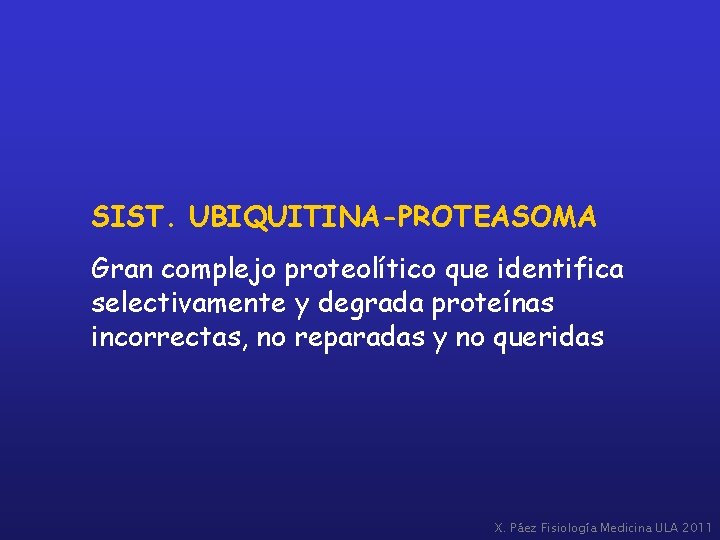 SIST. UBIQUITINA-PROTEASOMA

Gran complejo proteolítico que identifica selectivamente y degrada proteínas incorrectas, no reparadas y no queridas

X. Páez Fisiología Medicina ULA 2011